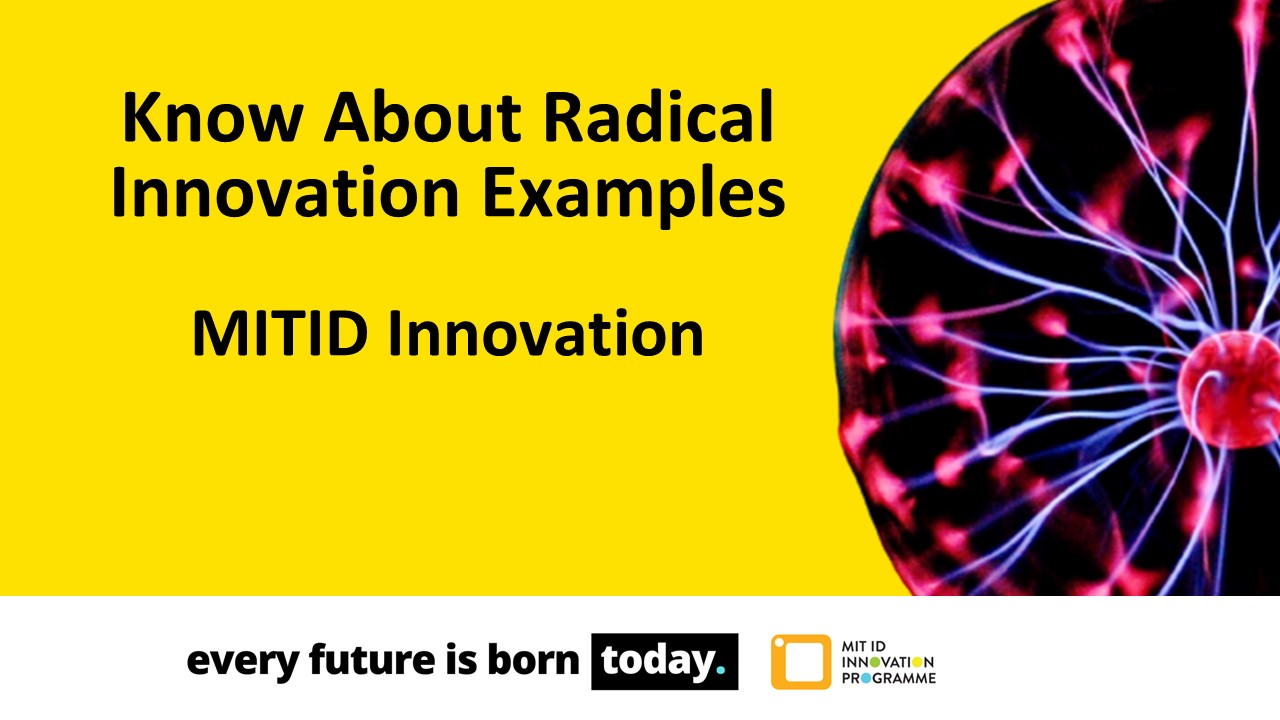 Know About Radical Innovation Examples

MITID Innovation

every future is born today.

MIT ID INNOVATION PROGRAMME